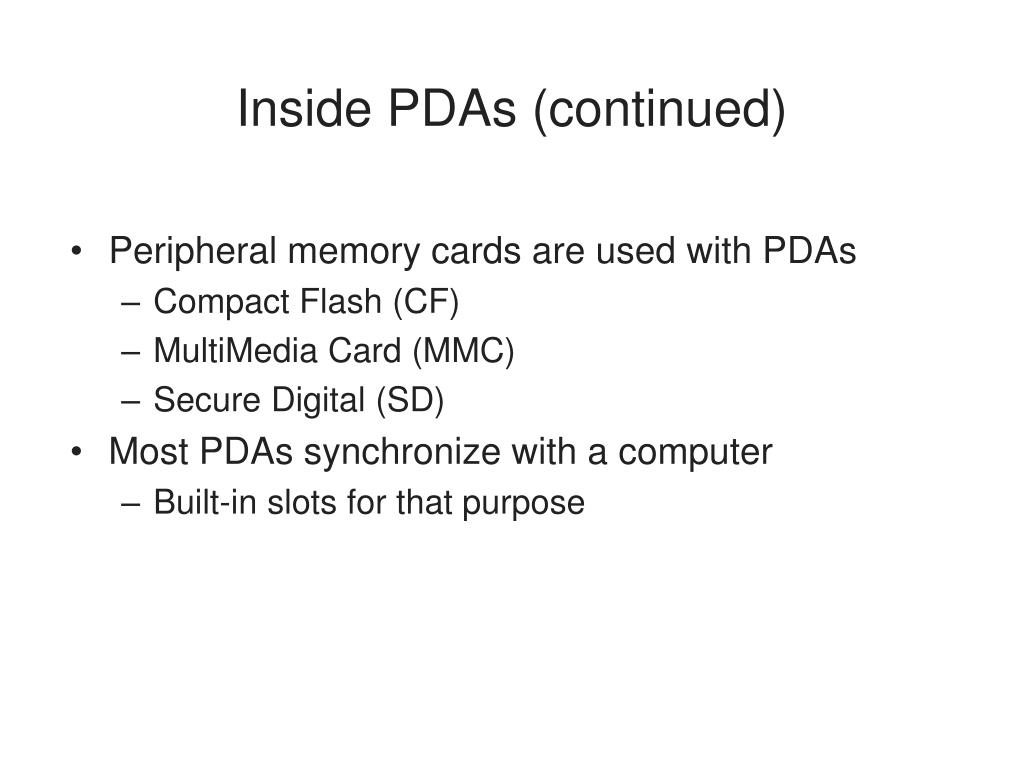 Inside PDAs (continued)

• Peripheral memory cards are used with PDAs
– Compact Flash (CF)
– MultiMedia Card (MMC)
– Secure Digital (SD)
• Most PDAs synchronize with a computer
– Built-in slots for that purpose